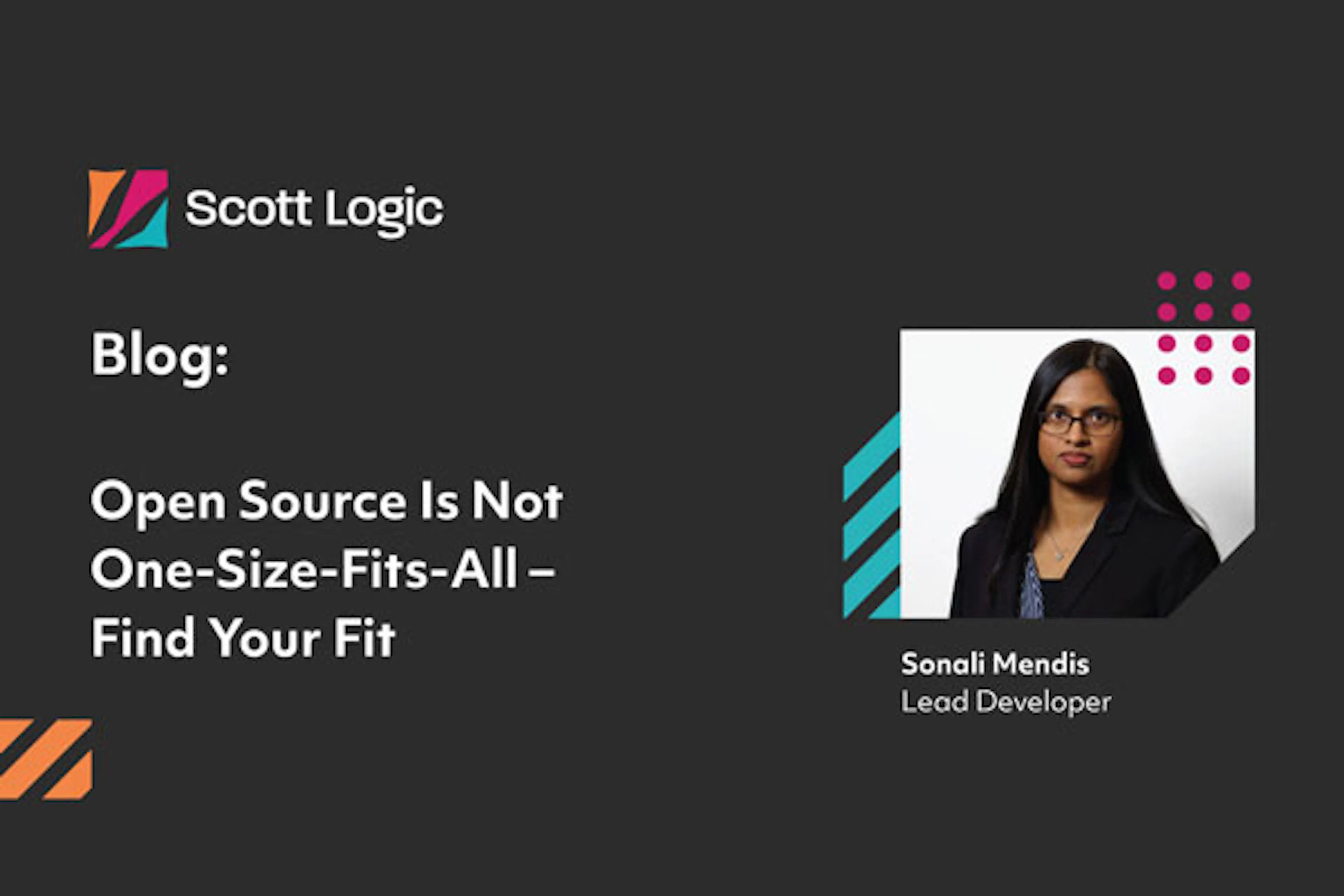 Scott Logic

Blog:

Open Source Is Not One-Size-Fits-All – Find Your Fit

Sonali Mendis
Lead Developer